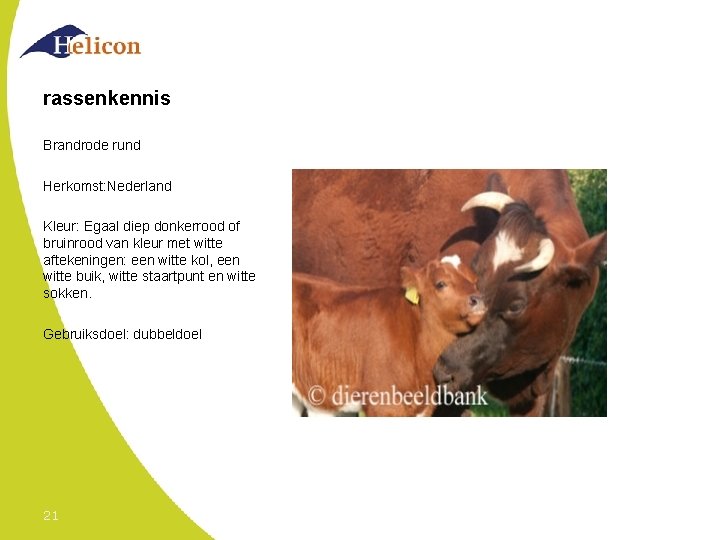 Helicon

rassenkennis

Brandrode rund

Herkomst:Nederland

Kleur: Egaal diep donkerrood of bruinrood van kleur met witte aftekeningen: een witte kol, een witte buik, witte staartpunt en witte sokken.

Gebruiksdoel: dubbeldoel

© dierenbeeldbank

21